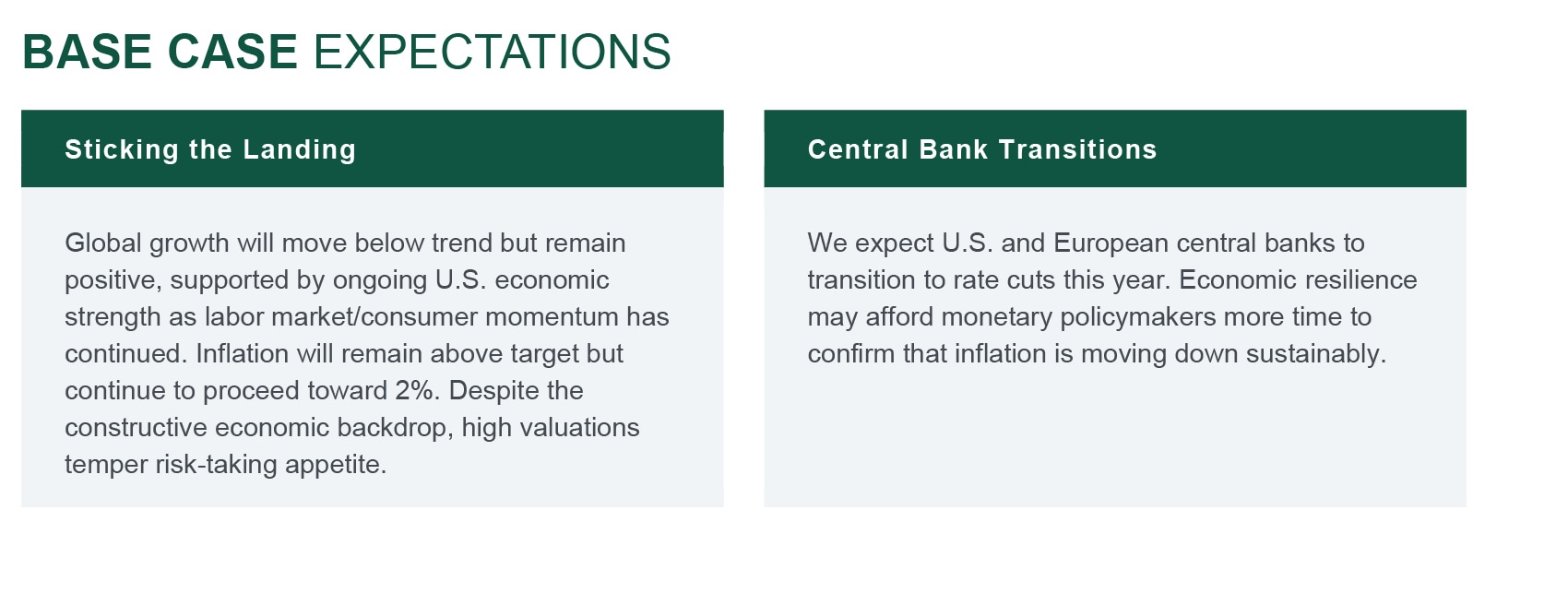 BASE CASE EXPECTATIONS

Sticking the Landing

Global growth will move below trend but remain positive, supported by ongoing U.S. economic strength as labor market/consumer momentum has continued. Inflation will remain above target but continue to proceed toward 2%. Despite the constructive economic backdrop, high valuations temper risk-taking appetite.

Central Bank Transitions

We expect U.S. and European central banks to transition to rate cuts this year. Economic resilience may afford monetary policymakers more time to confirm that inflation is moving down sustainably.